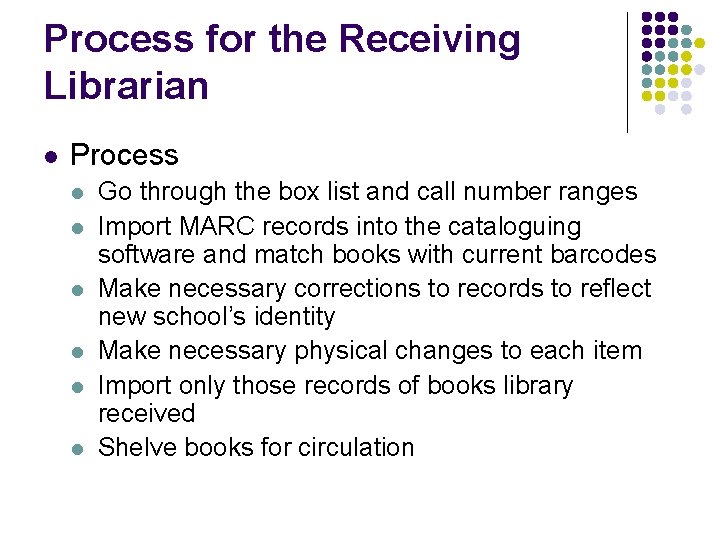 Process for the Receiving Librarian

- Process
  - Go through the box list and call number ranges
  - Import MARC records into the cataloguing software and match books with current barcodes
  - Make necessary corrections to records to reflect new school's identity
  - Make necessary physical changes to each item
  - Import only those records of books library received
  - Shelve books for circulation